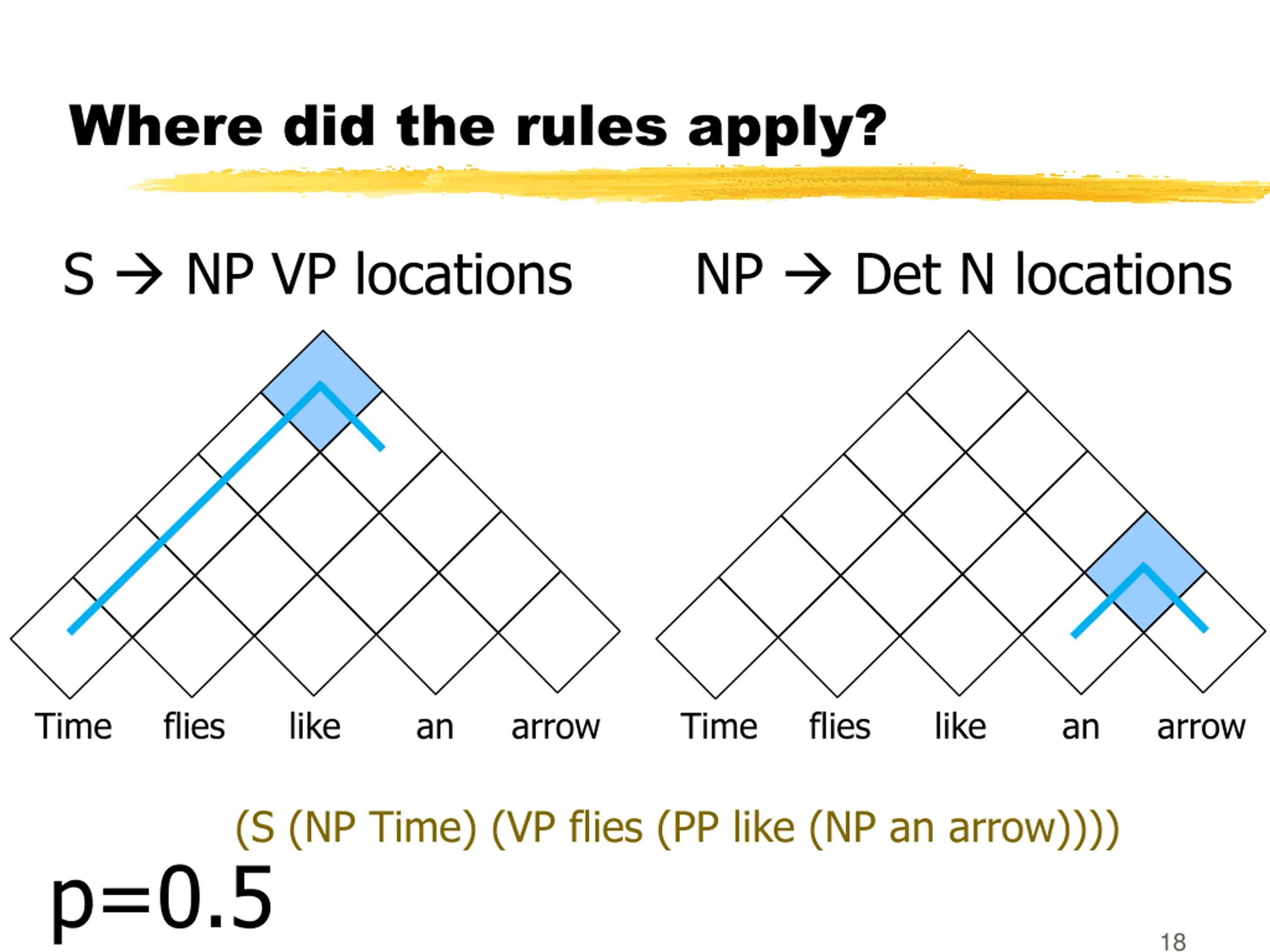 Where did the rules apply?

S → NP VP locations

NP → Det N locations

Time flies like an arrow

Time flies like an arrow

(S (NP Time) (VP flies (PP like (NP an arrow))))

p=0.5

18